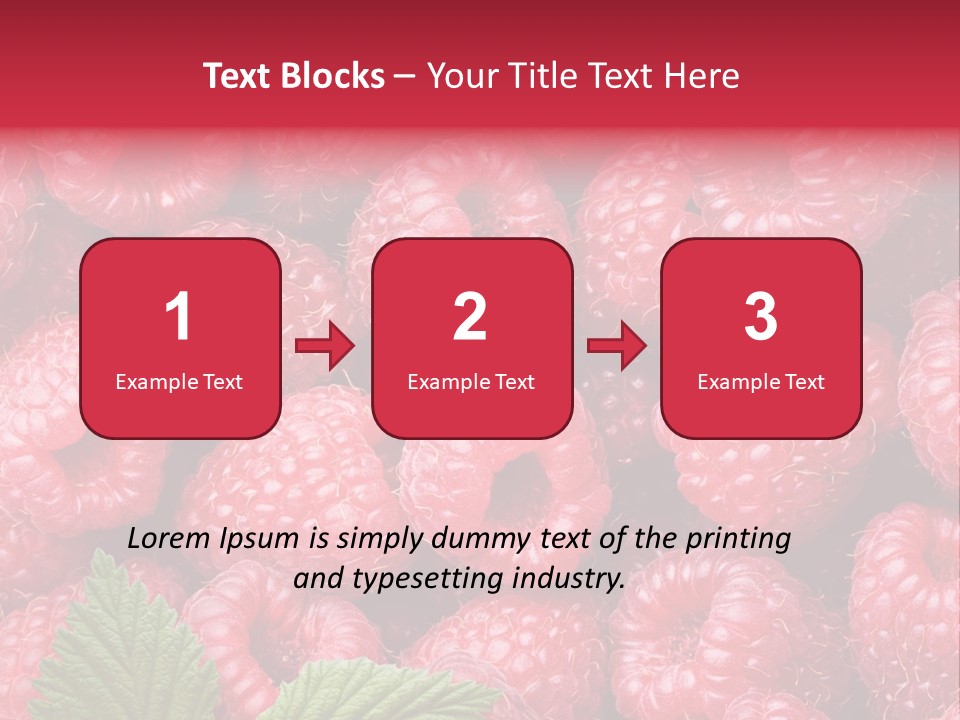 Text Blocks – Your Title Text Here

1
Example Text

2
Example Text

3
Example Text

Lorem Ipsum is simply dummy text of the printing and typesetting industry.